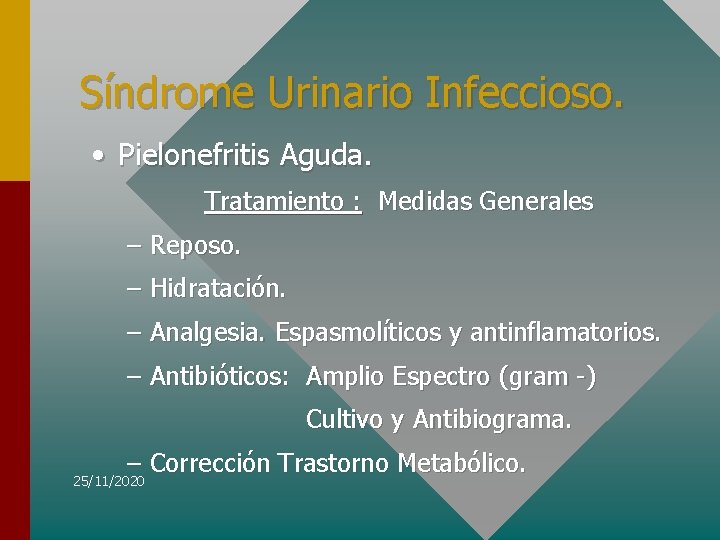 Síndrome Urinario Infeccioso.

• Pielonefritis Aguda.

Tratamiento : Medidas Generales

– Reposo.

– Hidratación.

– Analgesia. Espasmolíticos y antinflamatorios.

– Antibióticos: Amplio Espectro (gram -)
Cultivo y Antibiograma.

– Corrección Trastorno Metabólico.

25/11/2020